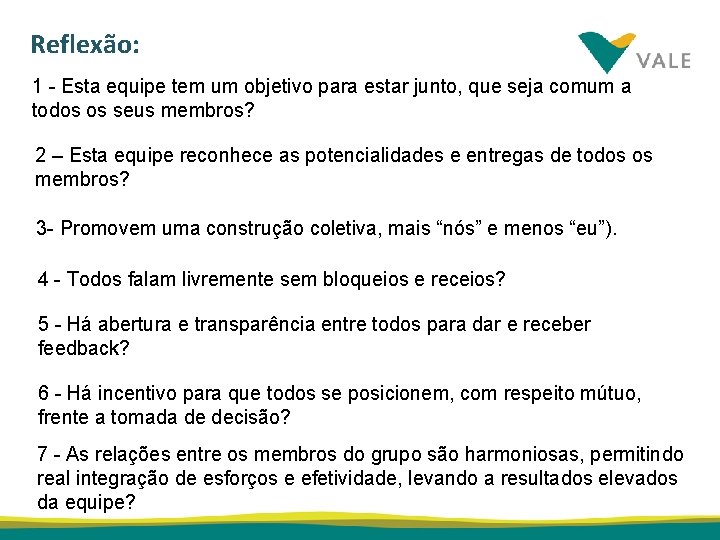 Reflexão:

VALE

1 - Esta equipe tem um objetivo para estar junto, que seja comum a todos os seus membros?

2 – Esta equipe reconhece as potencialidades e entregas de todos os membros?

3- Promovem uma construção coletiva, mais “nós” e menos “eu”).

4 - Todos falam livremente sem bloqueios e receios?

5 - Há abertura e transparência entre todos para dar e receber feedback?

6 - Há incentivo para que todos se posicionem, com respeito mútuo, frente a tomada de decisão?

7 - As relações entre os membros do grupo são harmoniosas, permitindo real integração de esforços e efetividade, levando a resultados elevados da equipe?